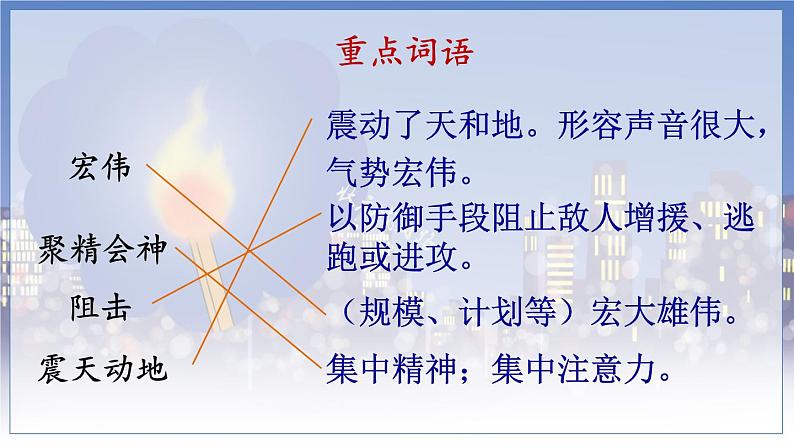 重点词语

宏伟

聚精会神

阻击

震天动地

震动了天和地。形容声音很大，气势宏伟。

以防御手段阻止敌人增援、逃跑或进攻。

（规模、计划等）宏大雄伟。

集中精神；集中注意力。